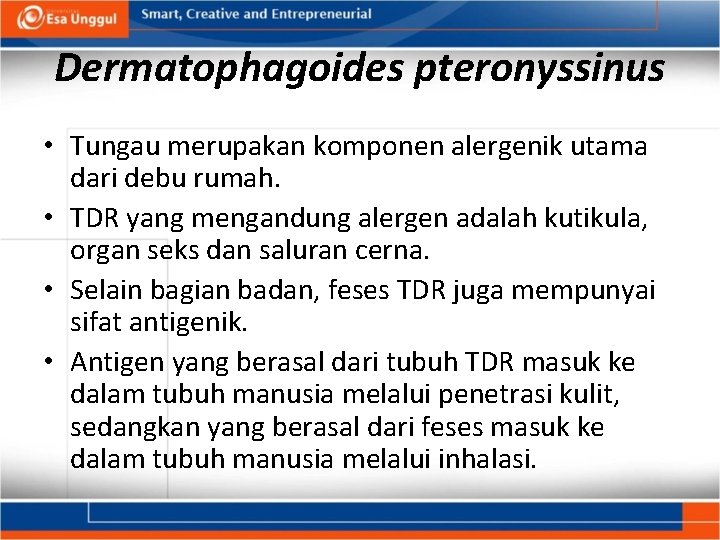 Esa Unggul
Smart, Creative and Entrepreneurial

Dermatophagoides pteronyssinus

• Tungau merupakan komponen alergenik utama dari debu rumah.
• TDR yang mengandung alergen adalah kutikula, organ seks dan saluran cerna.
• Selain bagian badan, feses TDR juga mempunyai sifat antigenik.
• Antigen yang berasal dari tubuh TDR masuk ke dalam tubuh manusia melalui penetrasi kulit, sedangkan yang berasal dari feses masuk ke dalam tubuh manusia melalui inhalasi.